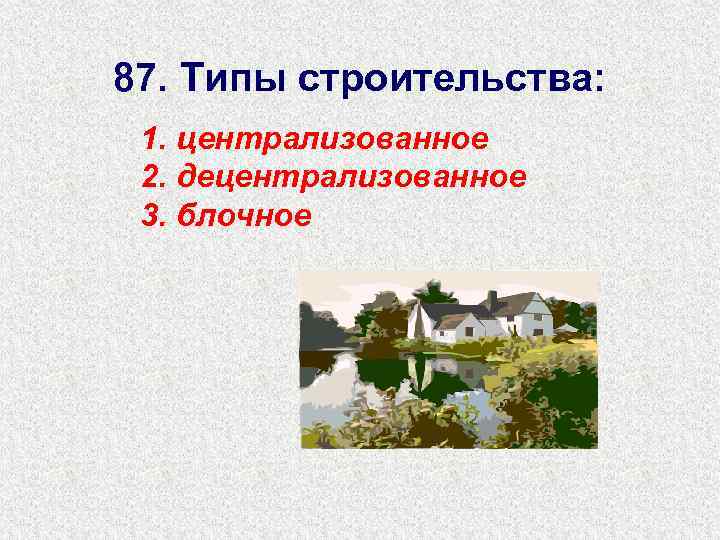 87. Типы строительства:

1. централизованное
2. децентрализованное
3. блочное